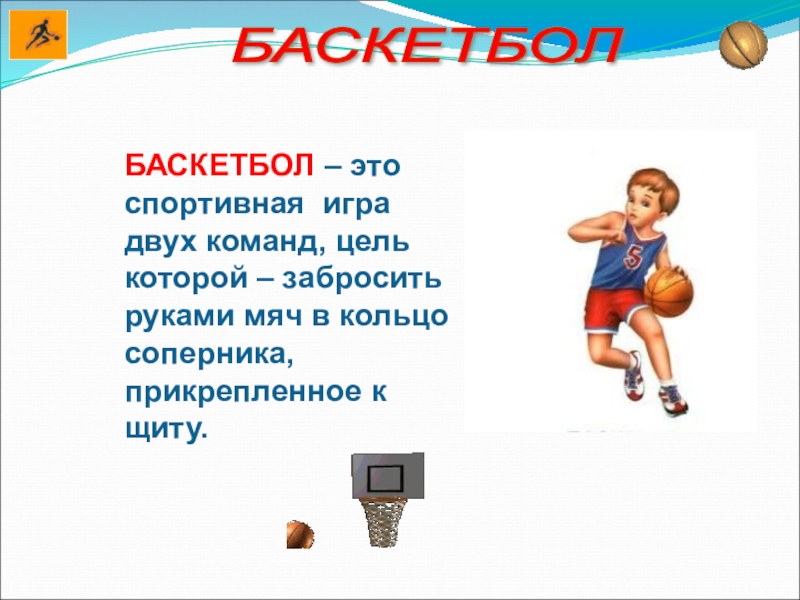 БАСКЕТБОЛ

БАСКЕТБОЛ – это спортивная игра двух команд, цель которой – забросить руками мяч в кольцо соперника, прикрепленное к щиту.

5